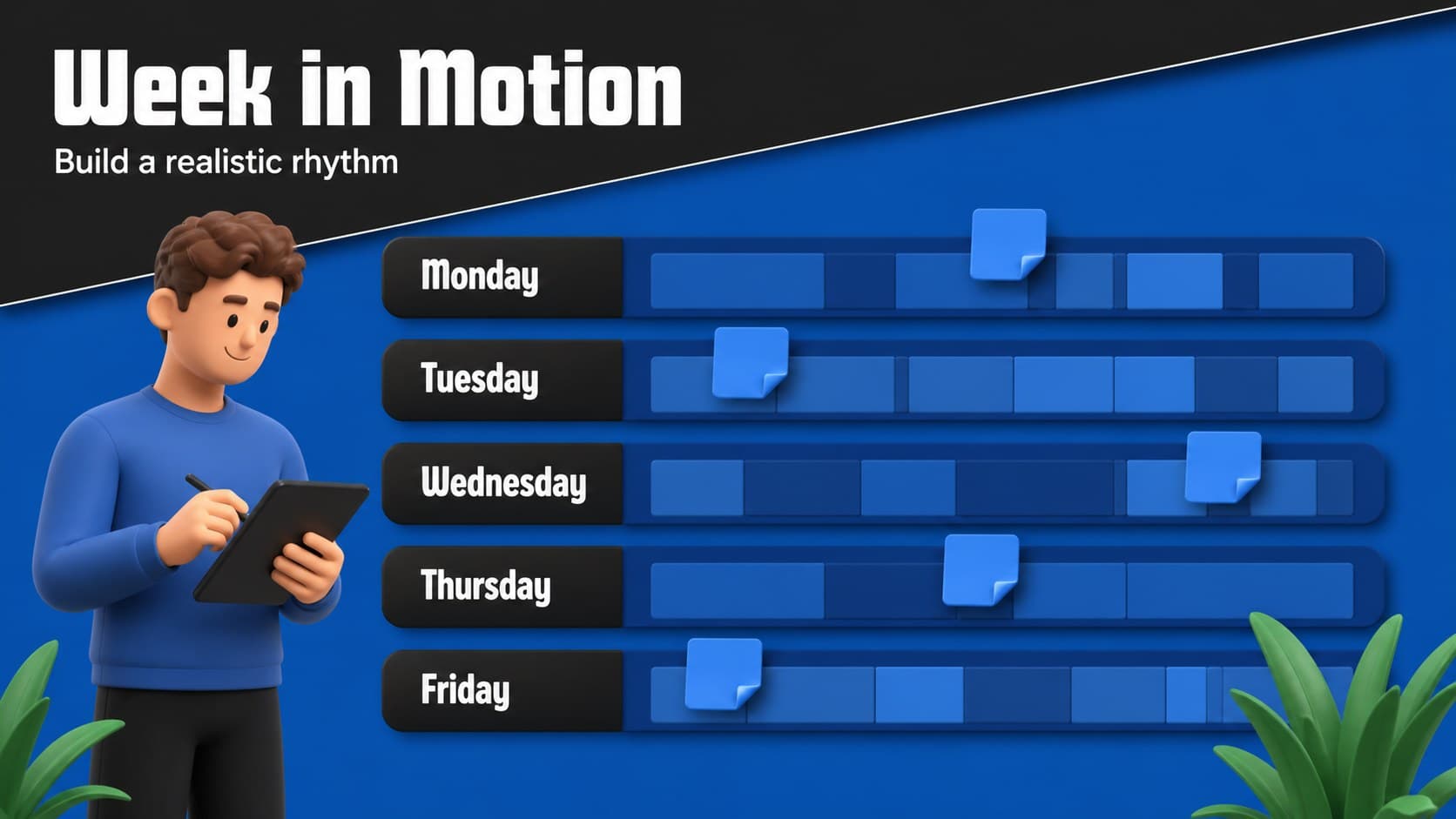 Week in Motion

Build a realistic rhythm

Monday

Tuesday

Wednesday

Thursday

Friday